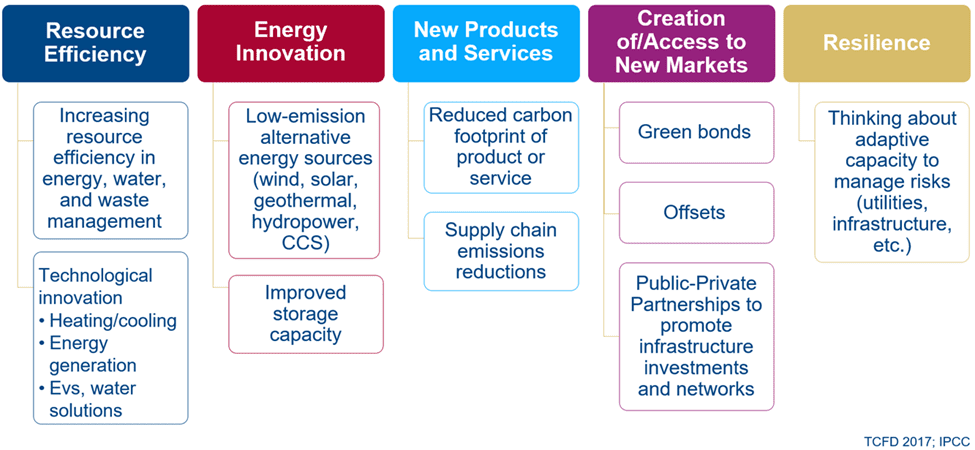 Resource Efficiency

Increasing resource efficiency in energy, water, and waste management

Technological innovation
• Heating/cooling
• Energy generation
• Evs, water solutions

Energy Innovation

Low-emission alternative energy sources (wind, solar, geothermal, hydropower, CCS)

Improved storage capacity

New Products and Services

Reduced carbon footprint of product or service

Supply chain emissions reductions

Creation of/Access to New Markets

Green bonds

Offsets

Public-Private Partnerships to promote infrastructure investments and networks

Resilience

Thinking about adaptive capacity to manage risks (utilities, infrastructure, etc.)

TCFD 2017; IPCC